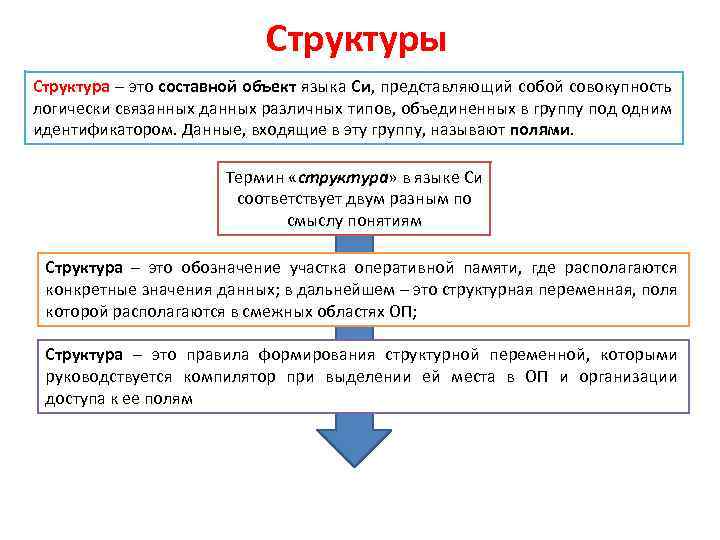 Структуры

Структура – это составной объект языка Си, представляющий собой совокупность логически связанных данных различных типов, объединенных в группу под одним идентификатором. Данные, входящие в эту группу, называют полями.

Термин «структура» в языке Си соответствует двум разным по смыслу понятиям

Структура – это обозначение участка оперативной памяти, где располагаются конкретные значения данных; в дальнейшем – это структурная переменная, поля которой располагаются в смежных областях ОП;

Структура – это правила формирования структурной переменной, которыми руководствуется компилятор при выделении ей места в ОП и организации доступа к ее полям